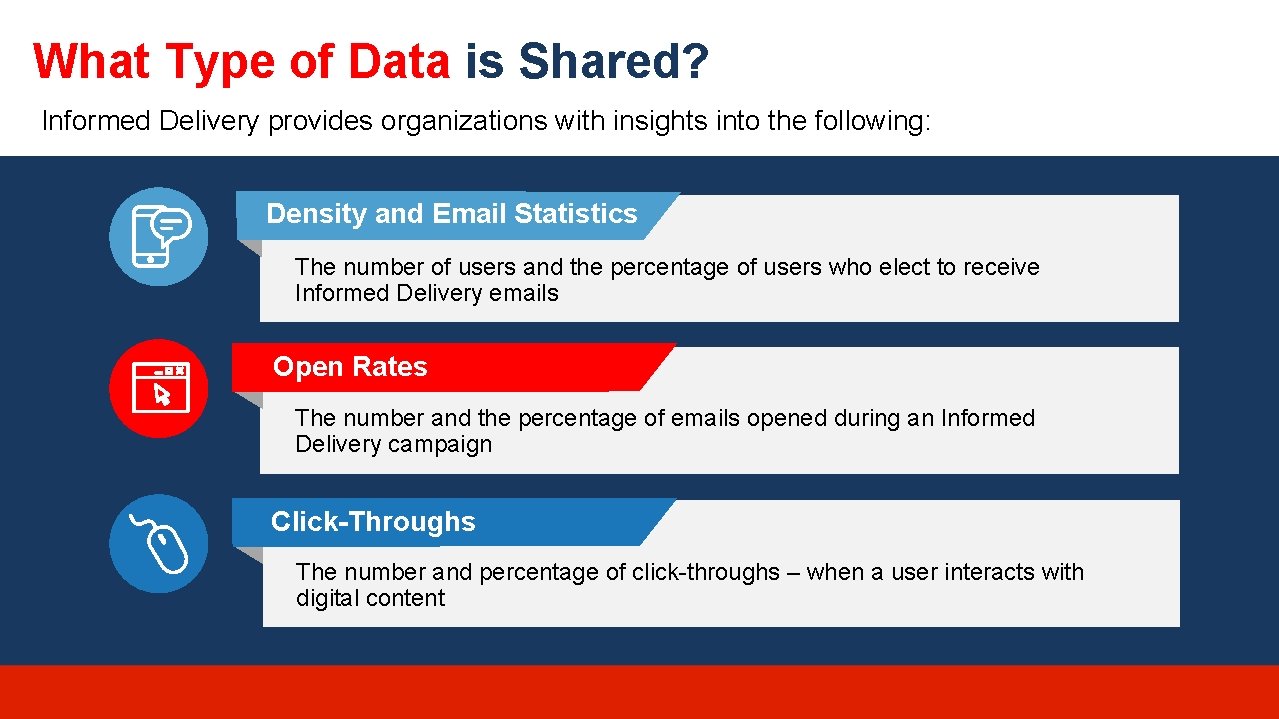 What Type of Data is Shared?

Informed Delivery provides organizations with insights into the following:

Density and Email Statistics

The number of users and the percentage of users who elect to receive Informed Delivery emails

Open Rates

The number and the percentage of emails opened during an Informed Delivery campaign

Click-Throughs

The number and percentage of click-throughs – when a user interacts with digital content